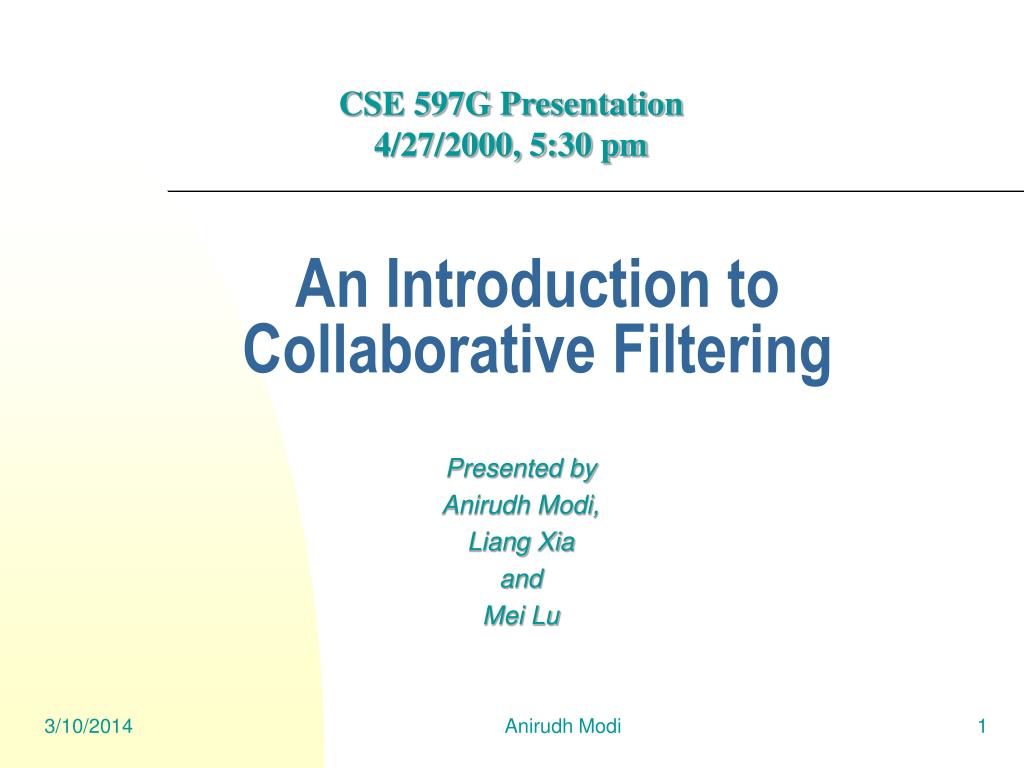 CSE 597G Presentation
4/27/2000, 5:30 pm

An Introduction to Collaborative Filtering

Presented by
Anirudh Modi,
Liang Xia
and
Mei Lu

3/10/2014

Anirudh Modi

1